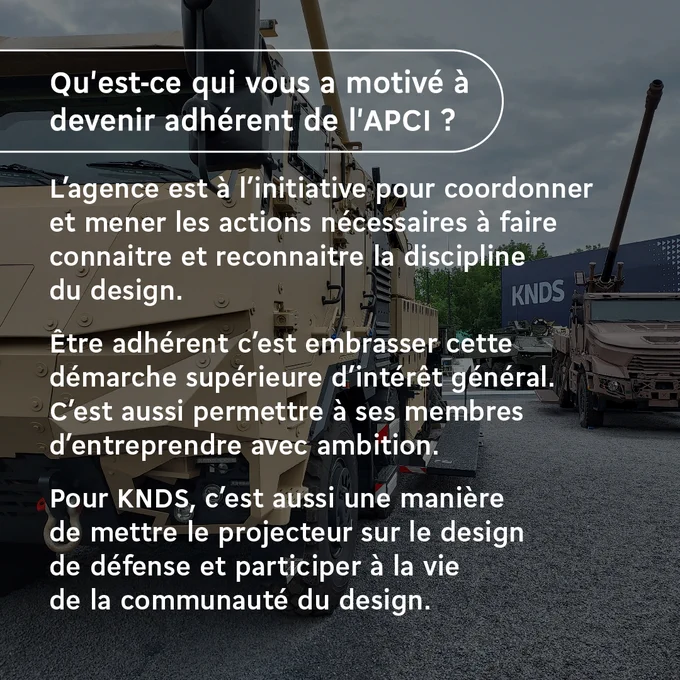 Qu'est-ce qui vous a motivé à devenir adhérent de l'APCI ?

L’agence est à l’initiative pour coordonner et mener les actions nécessaires à faire connaitre et reconnaitre la discipline du design.

Être adhérent c’est embrasser cette démarche supérieure d’intérêt général. C’est aussi permettre à ses membres d’entreprendre avec ambition.

Pour KNDS, c’est aussi une manière de mettre le projecteur sur le design de défense et participer à la vie de la communauté du design.

KNDS